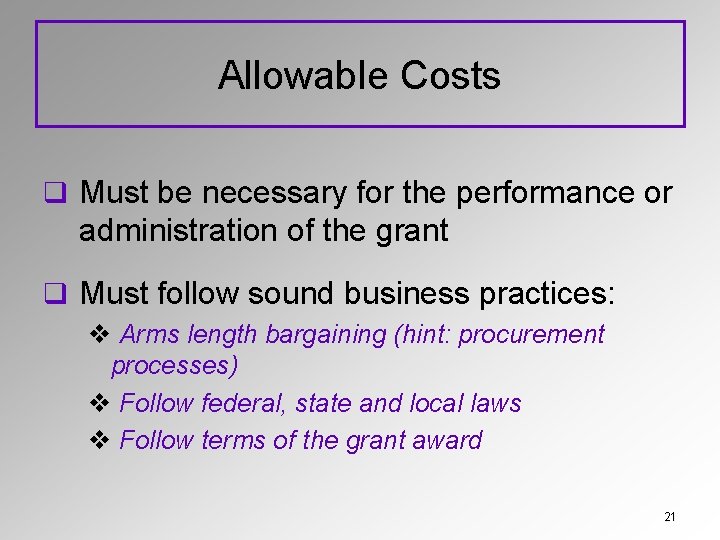 Allowable Costs

❑ Must be necessary for the performance or administration of the grant

❑ Must follow sound business practices:

❖ Arms length bargaining (hint: procurement processes)

❖ Follow federal, state and local laws

❖ Follow terms of the grant award

21